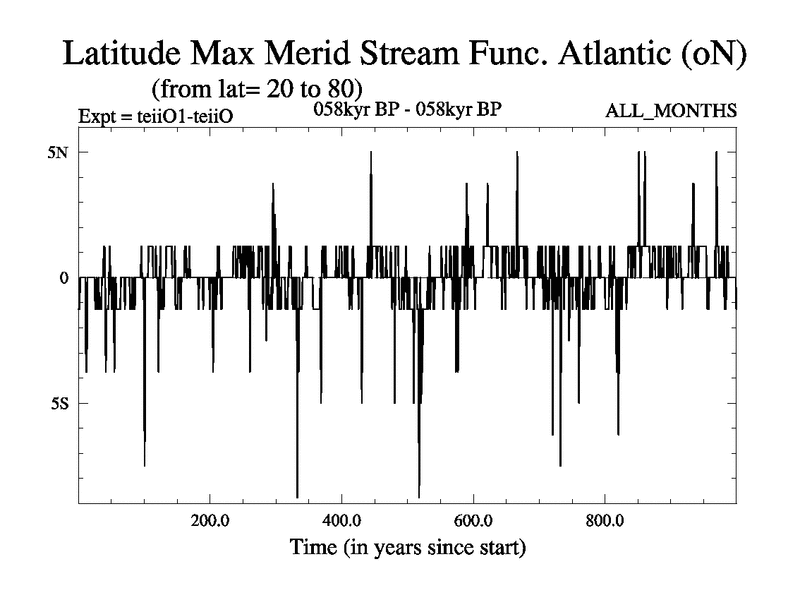 Latitude Max Merid Stream Func. Atlantic (oN)
(from lat= 20 to 80)
Expt = teiiO1-teiiO
058kyr BP - 058kyr BP
ALL_MONTHS

5N
0
5S

200.0
400.0
600.0
800.0
Time (in years since start)